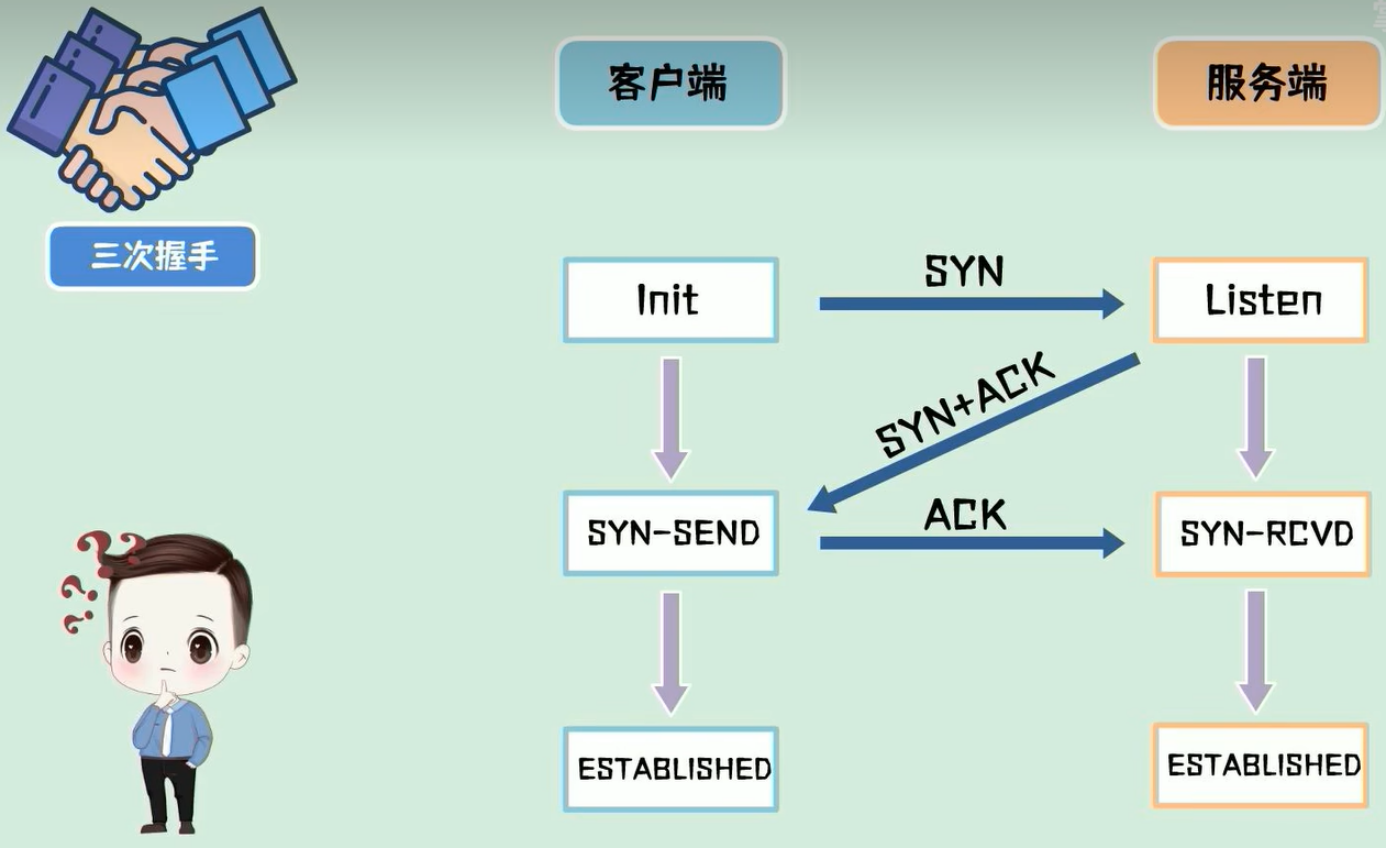 三次握手

客户端

服务端

Init

SYN

Listen

SYN+ACK

SYN-SEND

ACK

SYN-RCVD

ESTABLISHED

ESTABLISHED